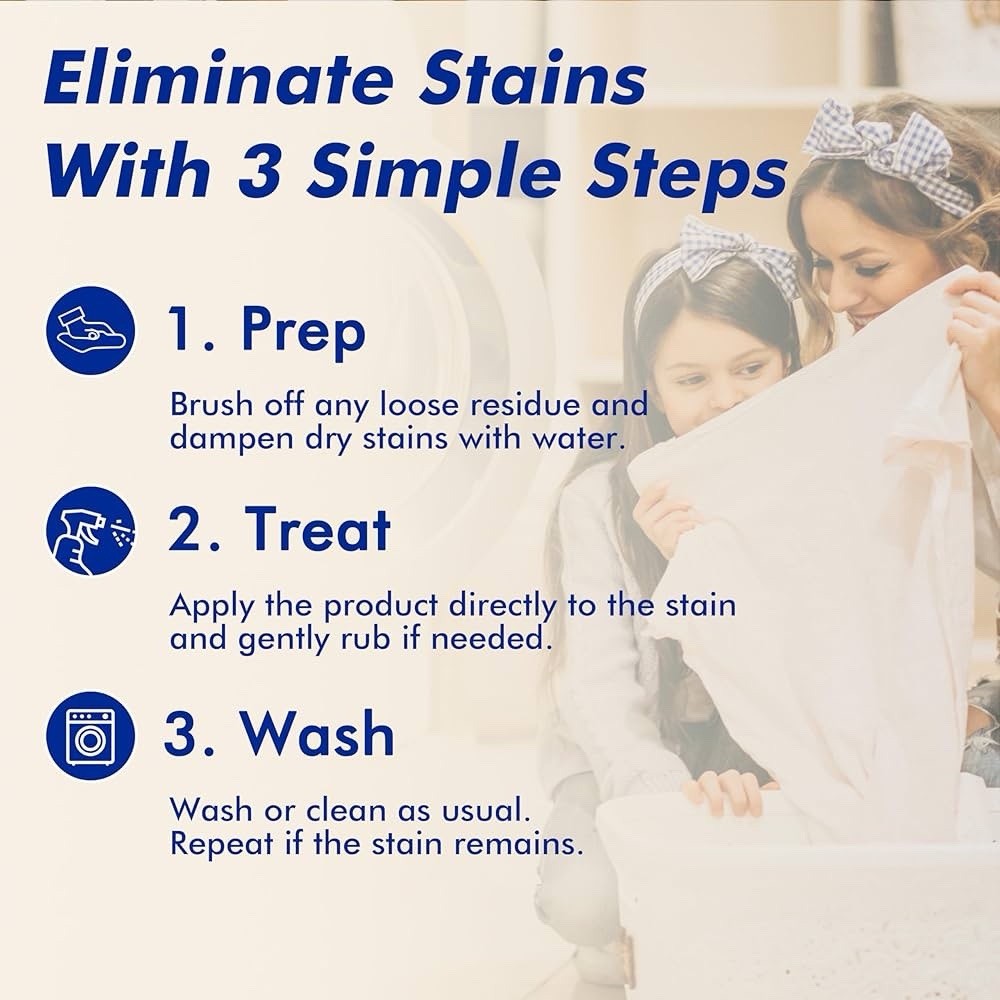 Eliminate Stains With 3 Simple Steps

1. Prep

Brush off any loose residue and dampen dry stains with water.

2. Treat

Apply the product directly to the stain and gently rub if needed.

3. Wash

Wash or clean as usual. Repeat if the stain remains.